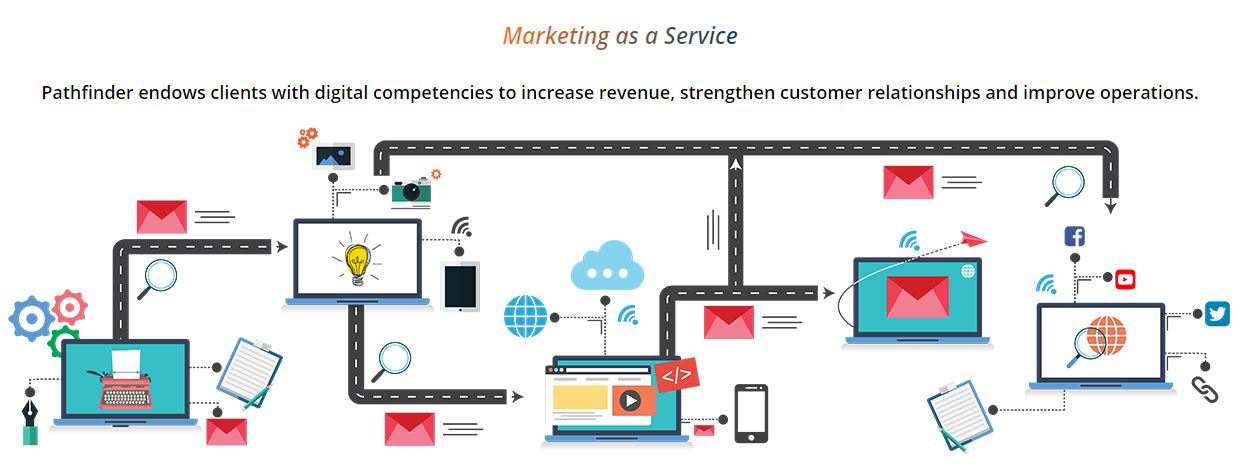 Marketing as a Service

Pathfinder endows clients with digital competencies to increase revenue, strengthen customer relationships and improve operations.

</>